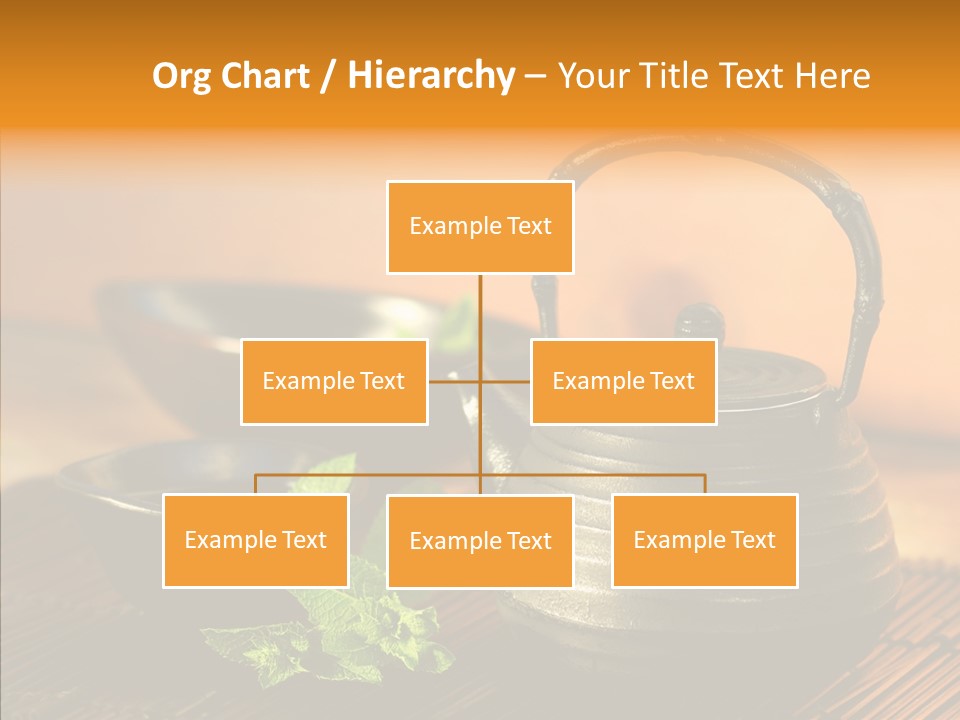 Org Chart / Hierarchy – Your Title Text Here

Example Text

Example Text

Example Text

Example Text

Example Text

Example Text